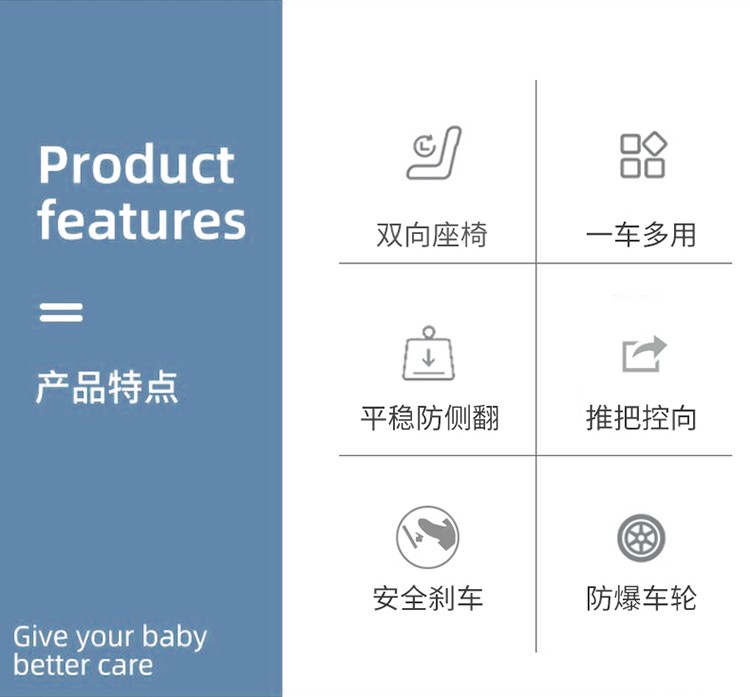 Product features

产品特点

Give your baby better care

双向座椅

一车多用

平稳防侧翻

推把控向

安全刹车

防爆车轮